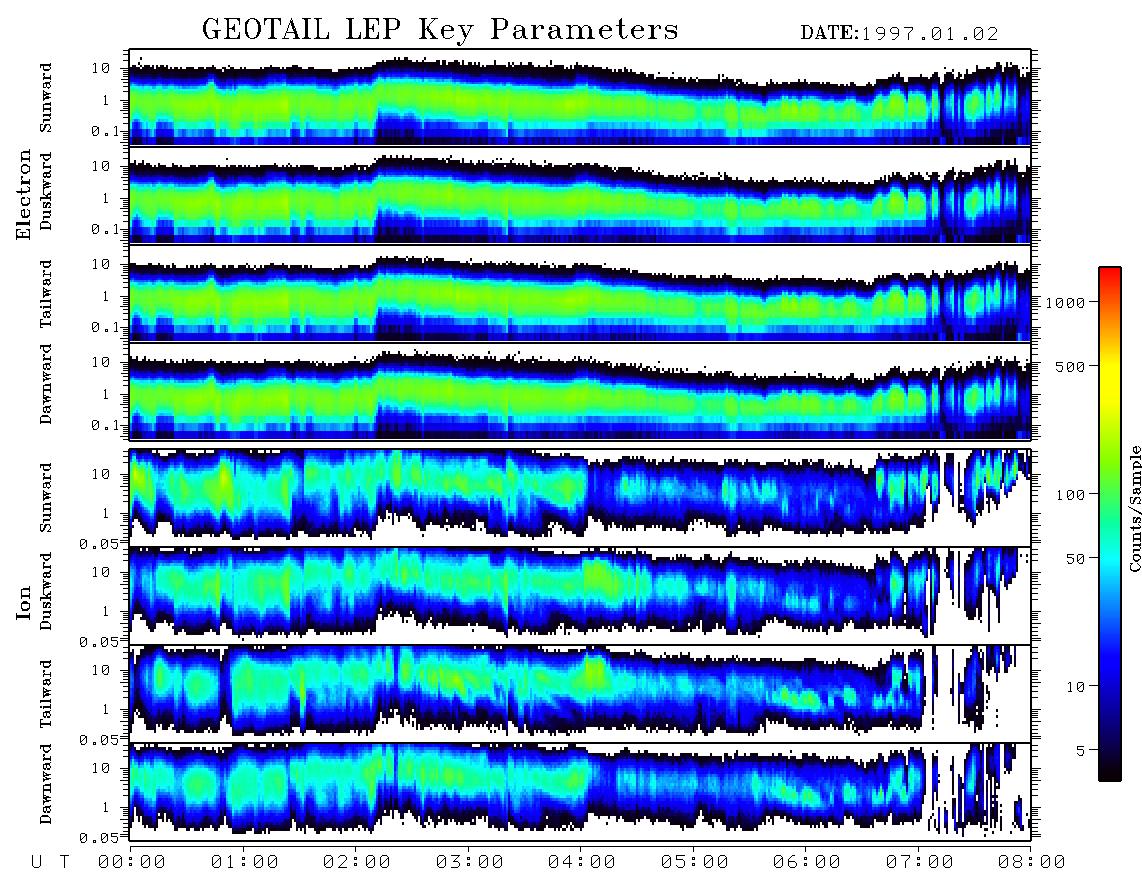 GEOTAIL LEP Key Parameters

DATE:1997.01.02

Electron

Sunward
10
1
0.1

Duskward
10
1
0.1

Tailward
10
1
0.1

Dawnward
10
1
0.1

Ion

Sunward
10
1
0.05

Duskward
10
1
0.05

Tailward
10
1
0.05

Dawnward
10
1
0.05

U T 00:00 01:00 02:00 03:00 04:00 05:00 06:00 07:00 08:00

1000
500
100
50
10
5
Counts/Sample